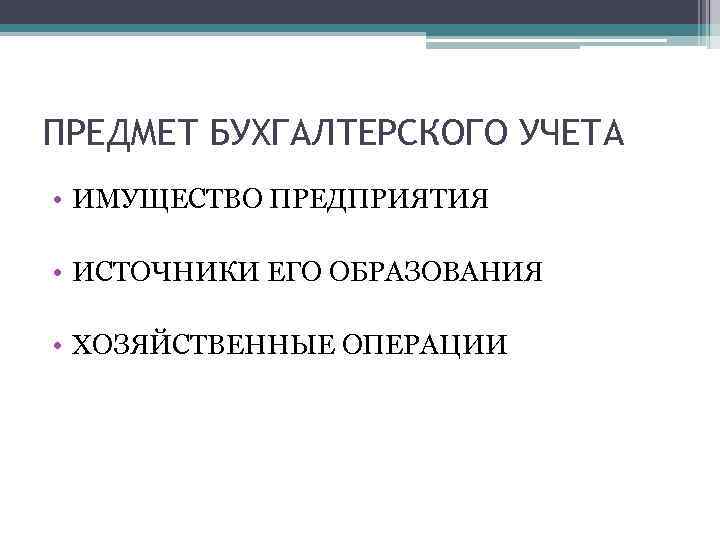 ПРЕДМЕТ БУХГАЛТЕРСКОГО УЧЕТА

• ИМУЩЕСТВО ПРЕДПРИЯТИЯ

• ИСТОЧНИКИ ЕГО ОБРАЗОВАНИЯ

• ХОЗЯЙСТВЕННЫЕ ОПЕРАЦИИ